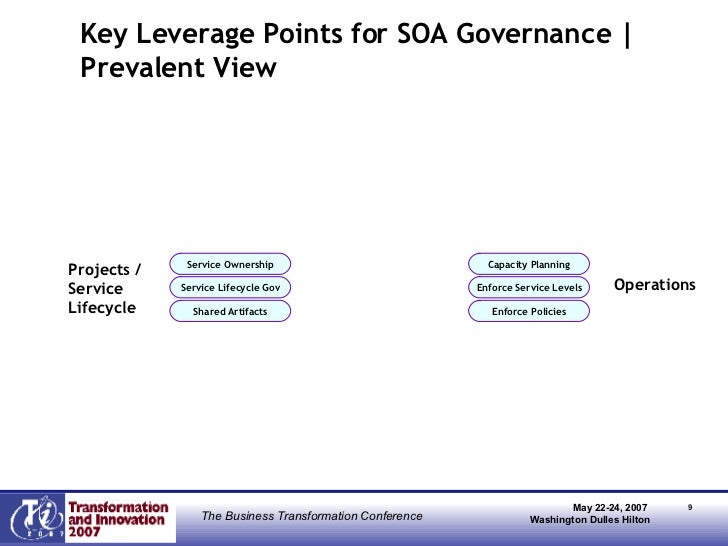 Key Leverage Points for SOA Governance | Prevalent View

Projects / Service Lifecycle

Service Ownership
Service Lifecycle Gov
Shared Artifacts

Capacity Planning
Enforce Service Levels
Enforce Policies

Operations

Ti 2007

Transformation and Innovation 2007

The Business Transformation Conference

May 22-24, 2007
Washington Dulles Hilton

9